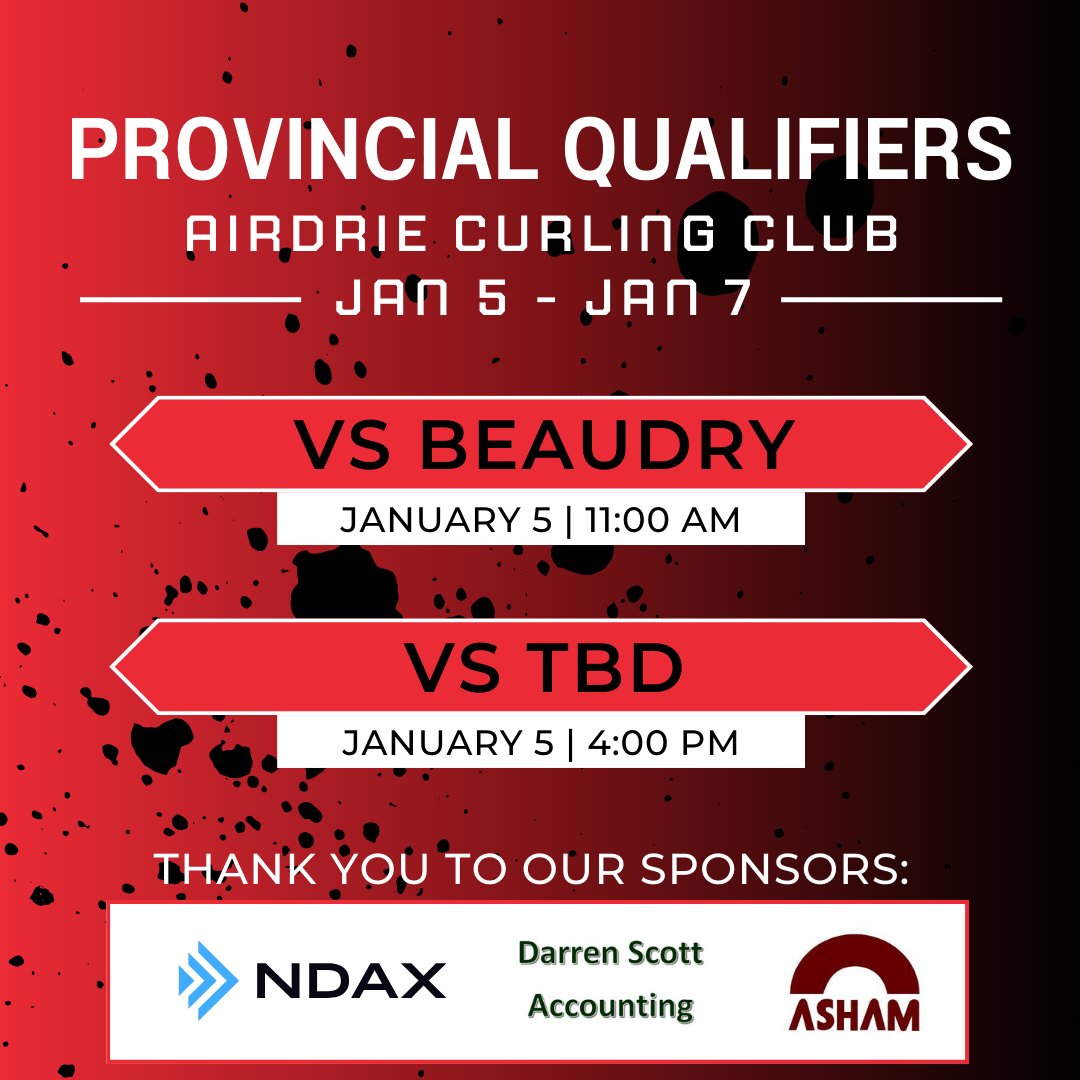 PROVINCIAL QUALIFIERS
AIRDRIE CURLING CLUB
JAN 5 - JAN 7

VS BEAUDRY
JANUARY 5 | 11:00 AM

VS TBD
JANUARY 5 | 4:00 PM

THANK YOU TO OUR SPONSORS:

NDAX

Darren Scott Accounting

ASHAM